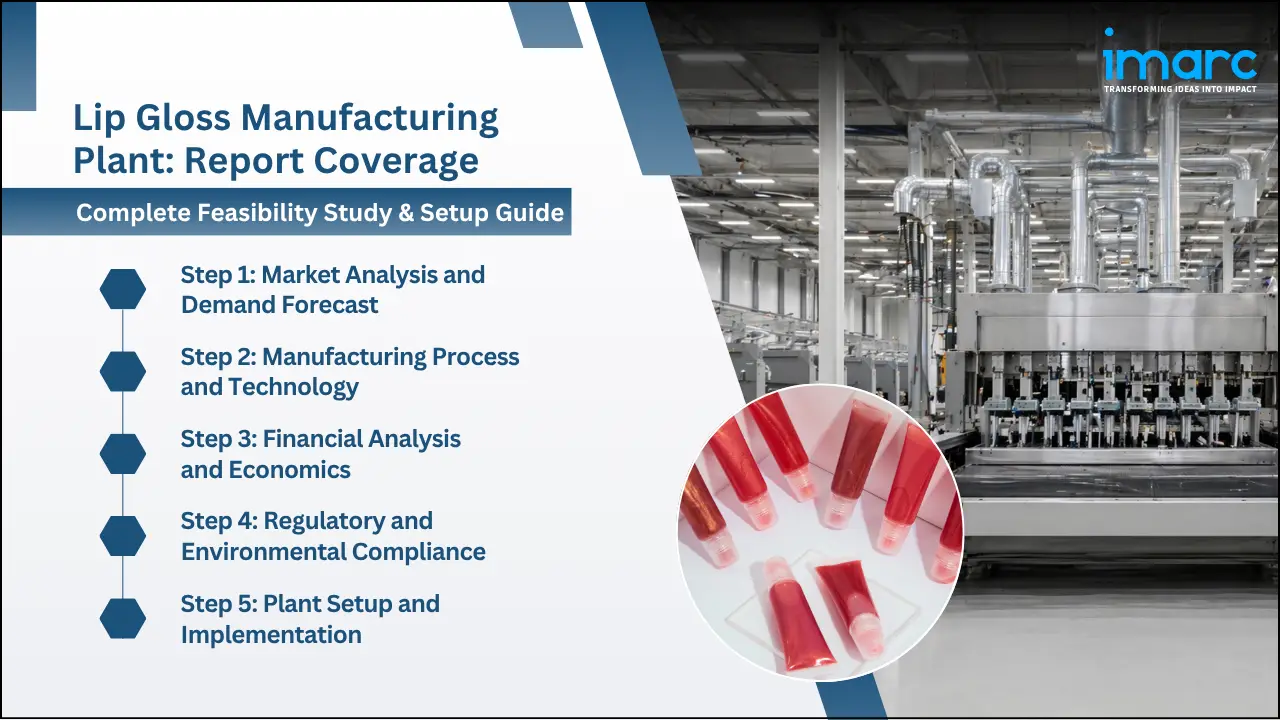 imarc
TRANSFORMING IDEAS INTO IMPACT

Lip Gloss Manufacturing Plant: Report Coverage

Complete Feasibility Study & Setup Guide

Step 1: Market Analysis and Demand Forecast

Step 2: Manufacturing Process and Technology

Step 3: Financial Analysis and Economics

Step 4: Regulatory and Environmental Compliance

Step 5: Plant Setup and Implementation